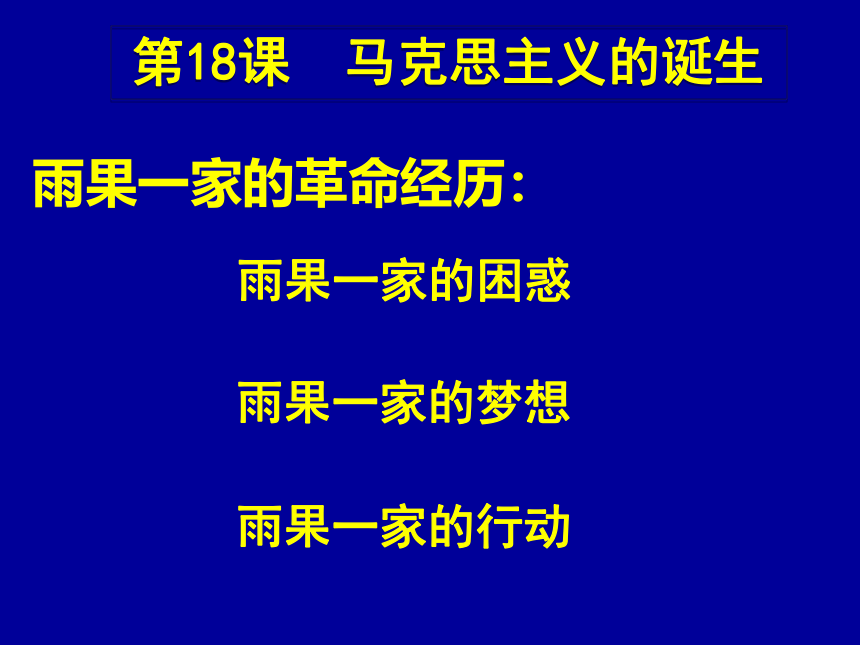 第18课　马克思主义的诞生

雨果一家的革命经历：

雨果一家的困惑

雨果一家的梦想

雨果一家的行动